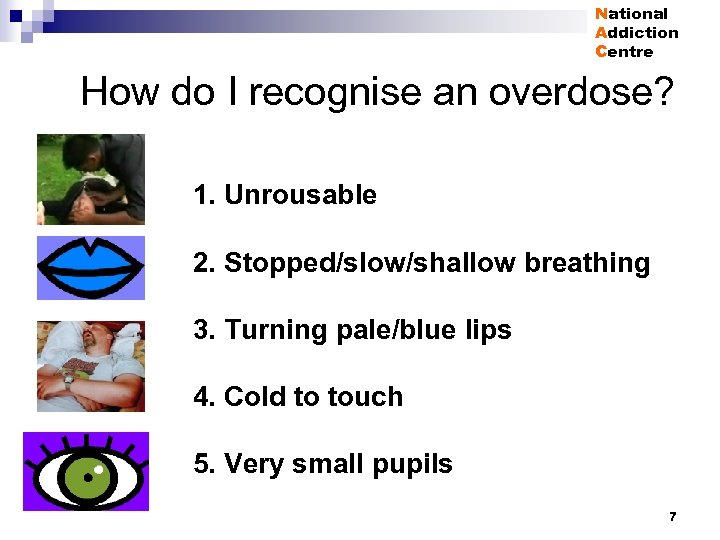 National
Addiction
Centre

How do I recognise an overdose?

1. Unrousable

2. Stopped/slow/shallow breathing

3. Turning pale/blue lips

4. Cold to touch

5. Very small pupils

7